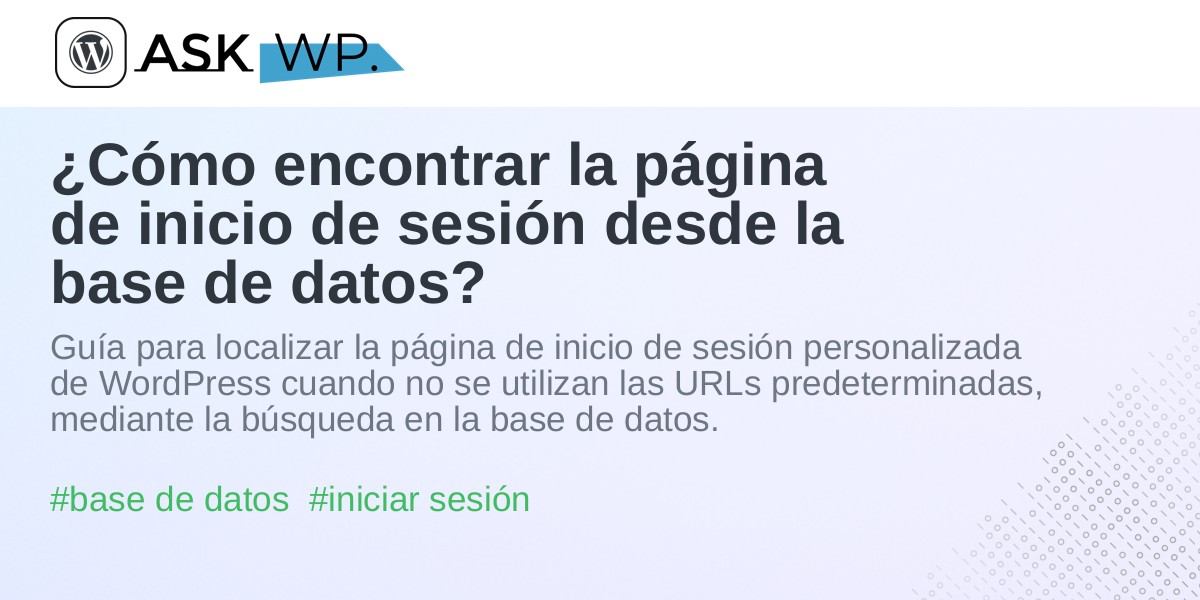 ASK WP.

¿Cómo encontrar la página de inicio de sesión desde la base de datos?

Guía para localizar la página de inicio de sesión personalizada de WordPress cuando no se utilizan las URLs predeterminadas, mediante la búsqueda en la base de datos.

#base de datos #iniciar sesión